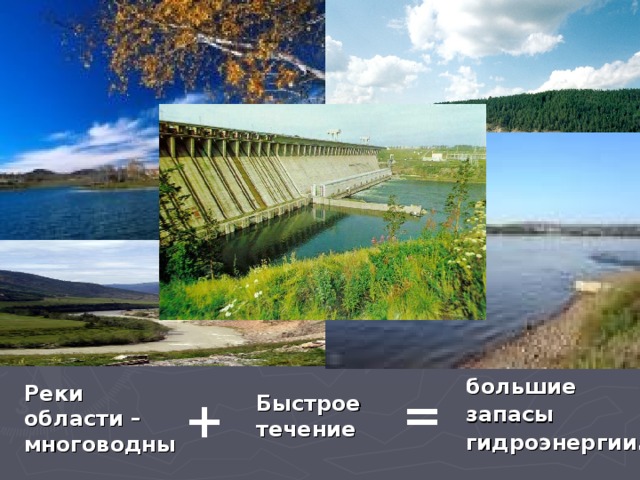 Реки области – многоводны + Быстрое течение = большие запасы гидроэнергии.